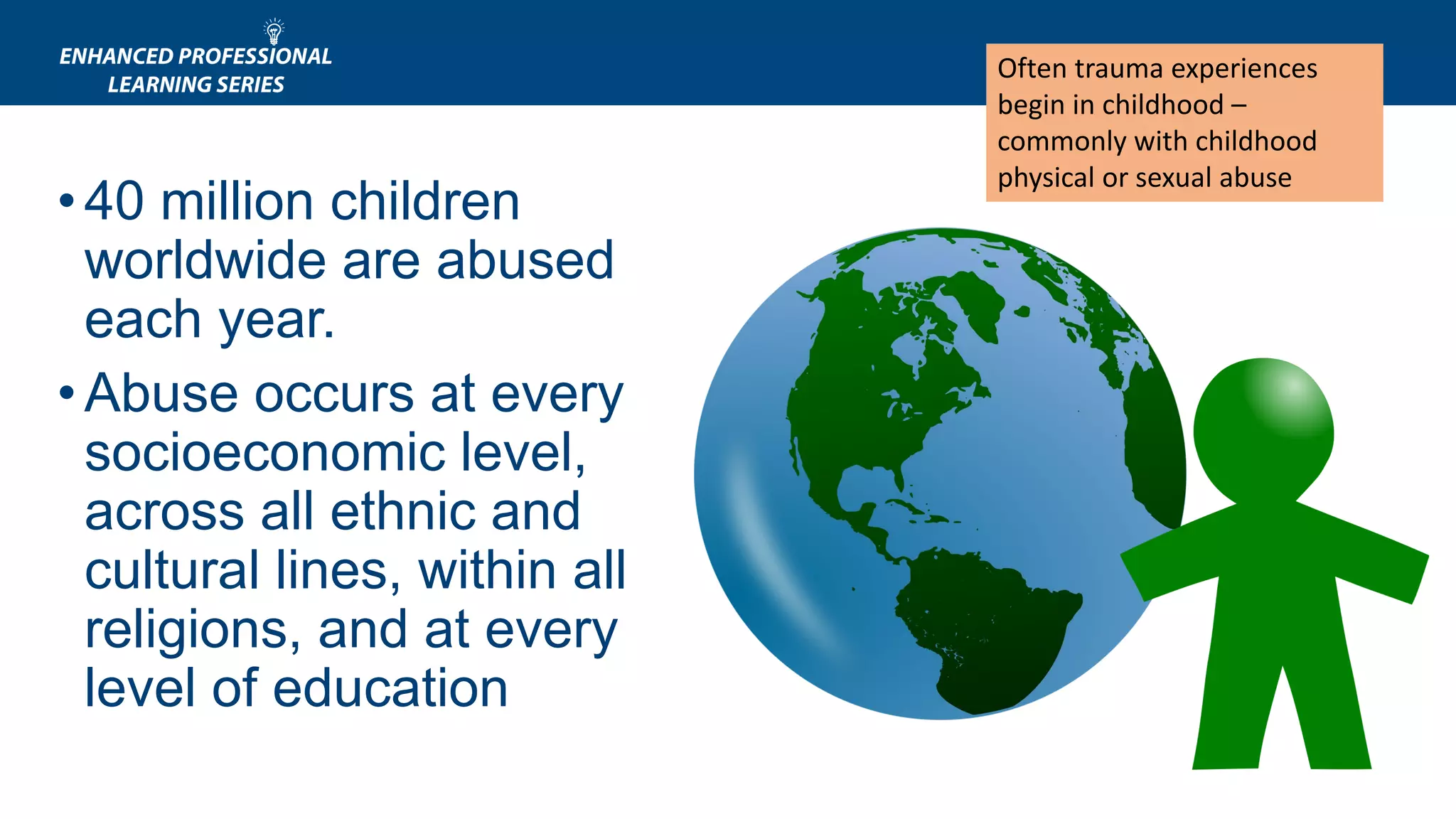 ENHANCED PROFESSIONAL LEARNING SERIES

Often trauma experiences begin in childhood – commonly with childhood physical or sexual abuse

• 40 million children worldwide are abused each year.
• Abuse occurs at every socioeconomic level, across all ethnic and cultural lines, within all religions, and at every level of education